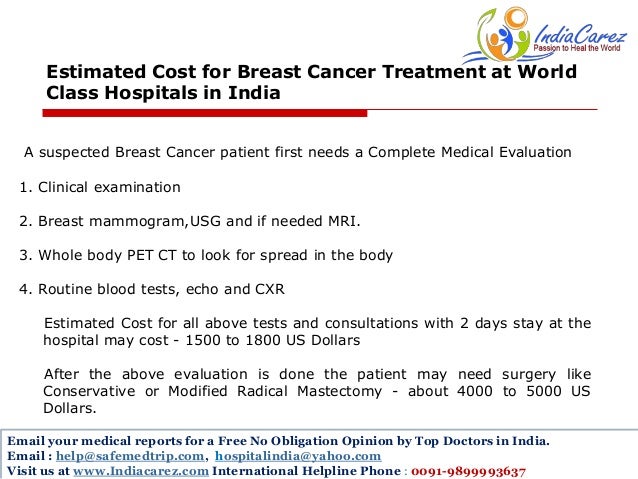 IndiaCarez
Passion to Heal the World

Estimated Cost for Breast Cancer Treatment at World Class Hospitals in India

A suspected Breast Cancer patient first needs a Complete Medical Evaluation

1. Clinical examination

2. Breast mammogram,USG and if needed MRI.

3. Whole body PET CT to look for spread in the body

4. Routine blood tests, echo and CXR

Estimated Cost for all above tests and consultations with 2 days stay at the hospital may cost - 1500 to 1800 US Dollars

After the above evaluation is done the patient may need surgery like Conservative or Modified Radical Mastectomy - about 4000 to 5000 US Dollars.

Email your medical reports for a Free No Obligation Opinion by Top Doctors in India.
Email : help@safemedtrip.com, hospitalindia@yahoo.com
Visit us at www.Indiacarez.com International Helpline Phone : 0091-9899993637